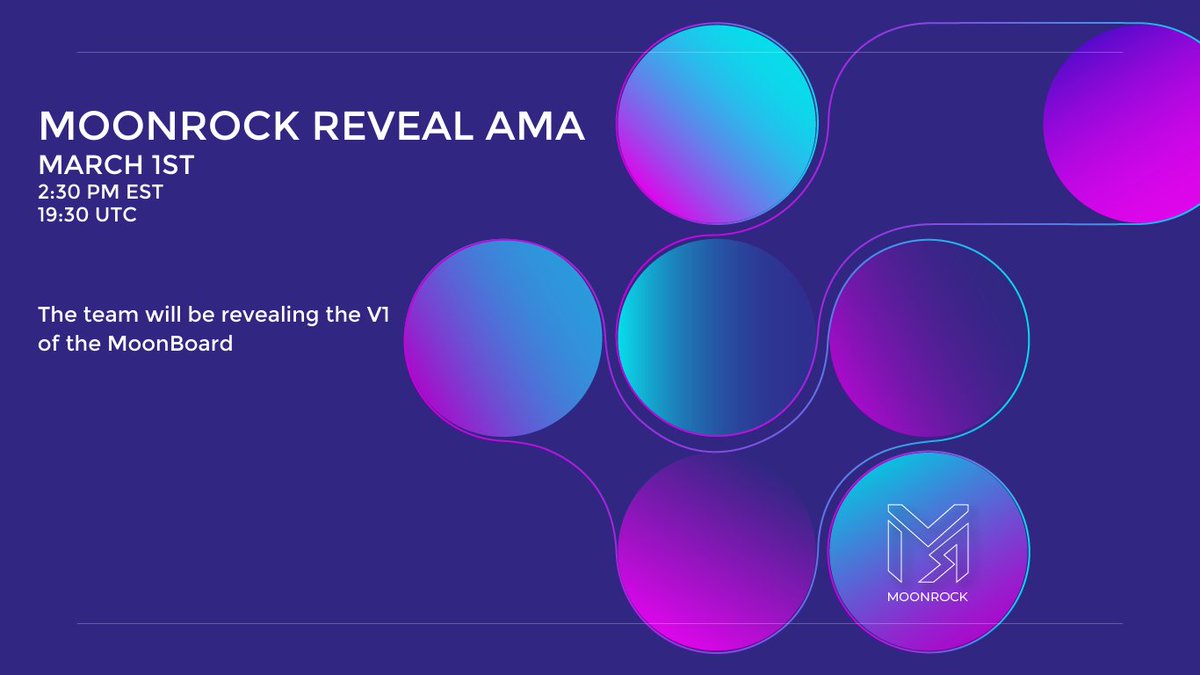 MOONROCK REVEAL AMA
MARCH 1ST
2:30 PM EST
19:30 UTC

The team will be revealing the V1 of the MoonBoard

MOONROCK